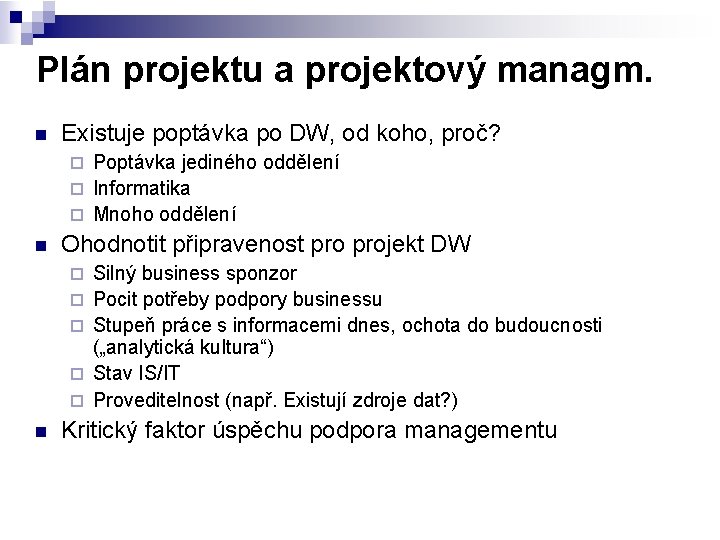 Plán projektu a projektový managm.

Existuje poptávka po DW, od koho, proč?
Poptávka jediného oddělení
Informatika
Mnoho oddělení

Ohodnotit připravenost pro projekt DW
Silný business sponzor
Pocit potřeby podpory businessu
Stupeň práce s informacemi dnes, ochota do budoucnosti („analytická kultura“)
Stav IS/IT
Proveditelnost (např. Existují zdroje dat?)

Kritický faktor úspěchu podpora managementu